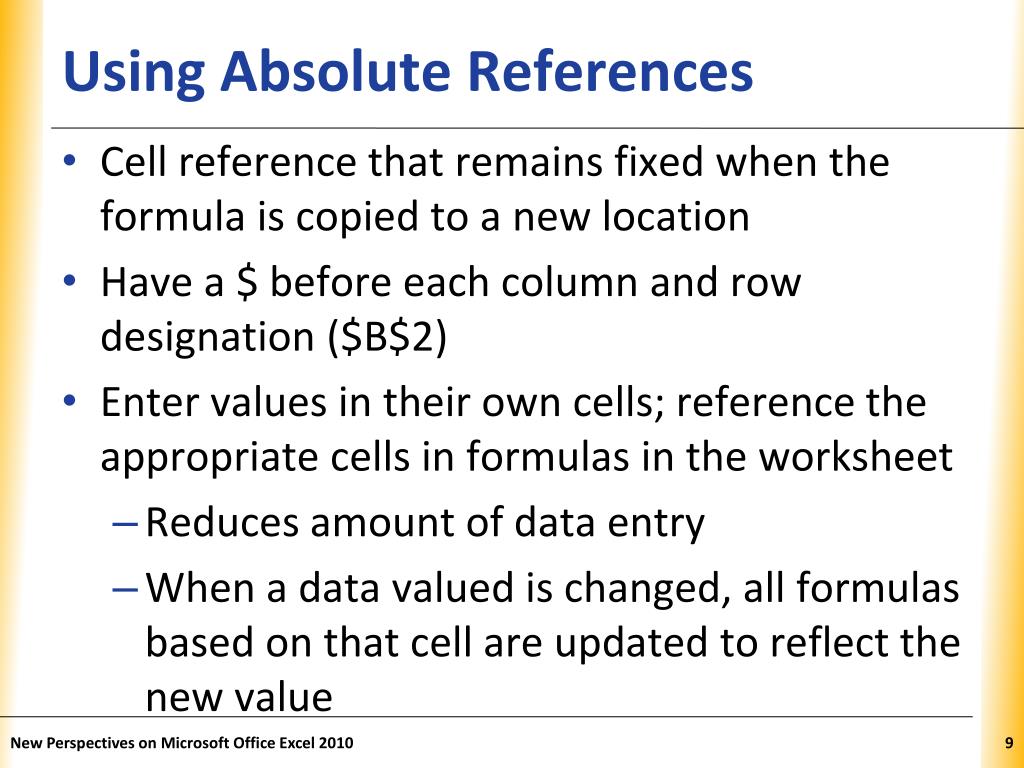 Using Absolute References

• Cell reference that remains fixed when the formula is copied to a new location
• Have a \$ before each column and row designation (\$B\$2)
• Enter values in their own cells; reference the appropriate cells in formulas in the worksheet
– Reduces amount of data entry
– When a data valued is changed, all formulas based on that cell are updated to reflect the new value

New Perspectives on Microsoft Office Excel 2010

9